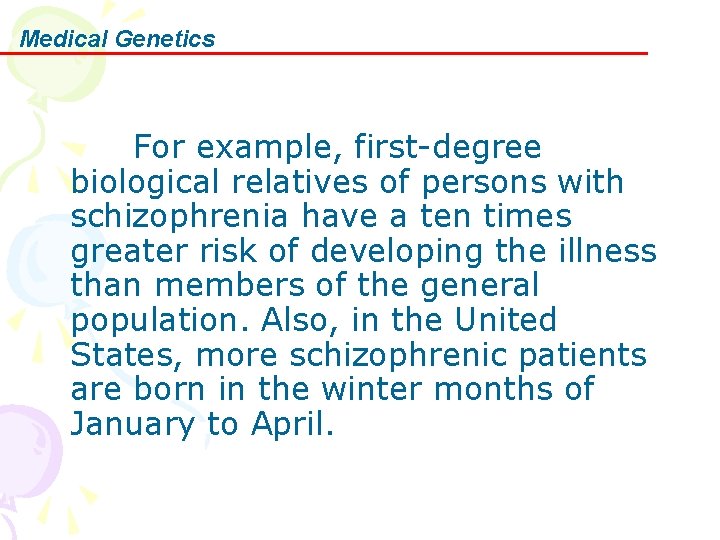 Medical Genetics

For example, first-degree biological relatives of persons with schizophrenia have a ten times greater risk of developing the illness than members of the general population. Also, in the United States, more schizophrenic patients are born in the winter months of January to April.